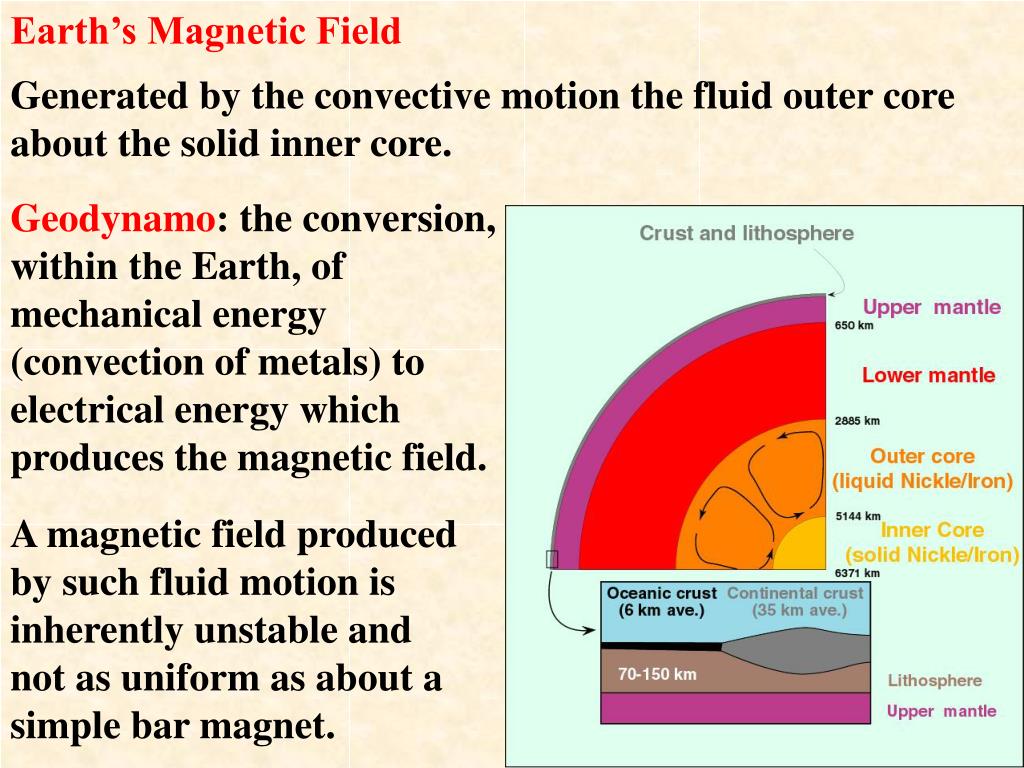 Earth's Magnetic Field

Generated by the convective motion the fluid outer core about the solid inner core.

Geodynamo: the conversion, within the Earth, of mechanical energy (convection of metals) to electrical energy which produces the magnetic field.

A magnetic field produced by such fluid motion is inherently unstable and not as uniform as about a simple bar magnet.

Crust and lithosphere

Upper mantle

650 km

Lower mantle

2885 km

Outer core
(liquid Nickle/Iron)

5144 km

Inner Core
(solid Nickle/Iron)

6371 km

Oceanic crust
(6 km ave.)

Continental crust
(35 km ave.)

70-150 km

Lithosphere

Upper mantle